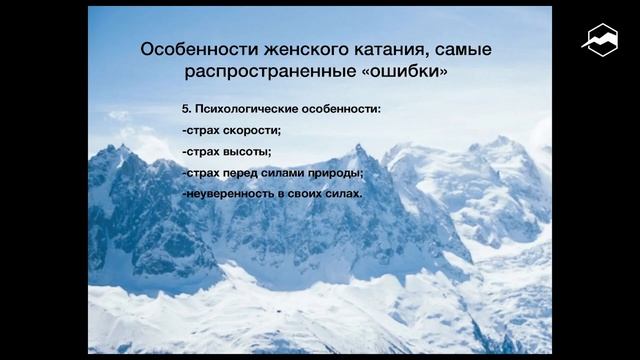 Особенности женского катания, самые распространенные «ошибки»

5. Психологические особенности:

-страх скорости;

-страх высоты;

-страх перед силами природы;

-неуверенность в своих силах.